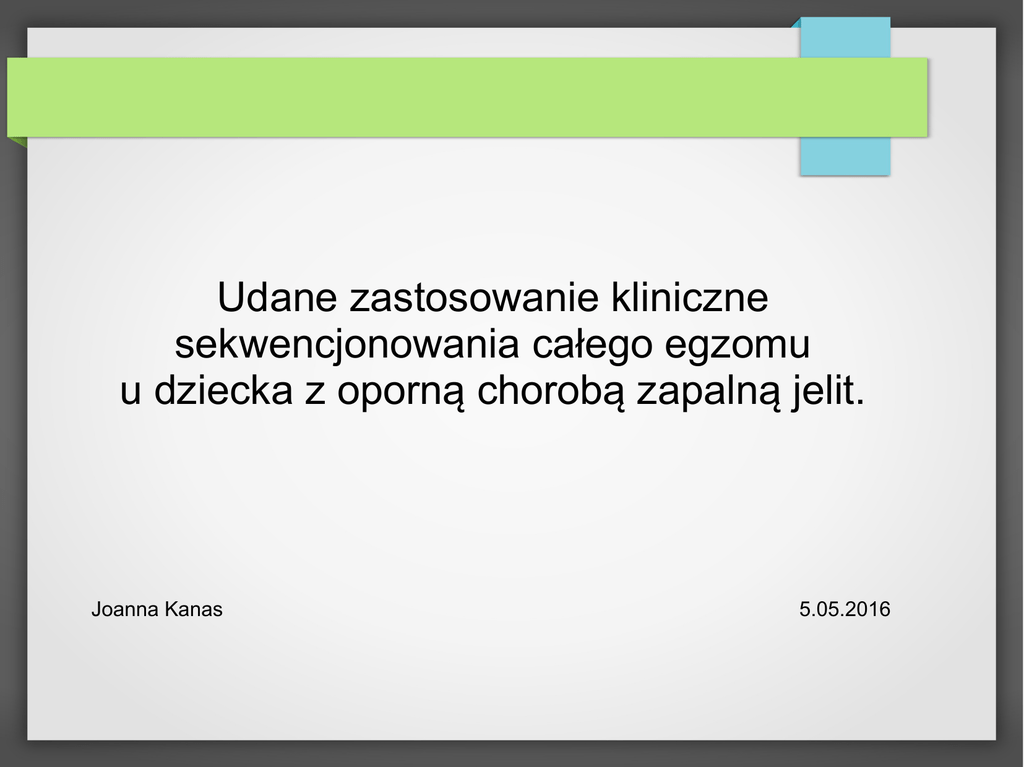 Udane zastosowanie kliniczne sekwencjonowania całego egzomu u dziecka z oporną chorobą zapalną jelit.

Joanna Kanas

5.05.2016